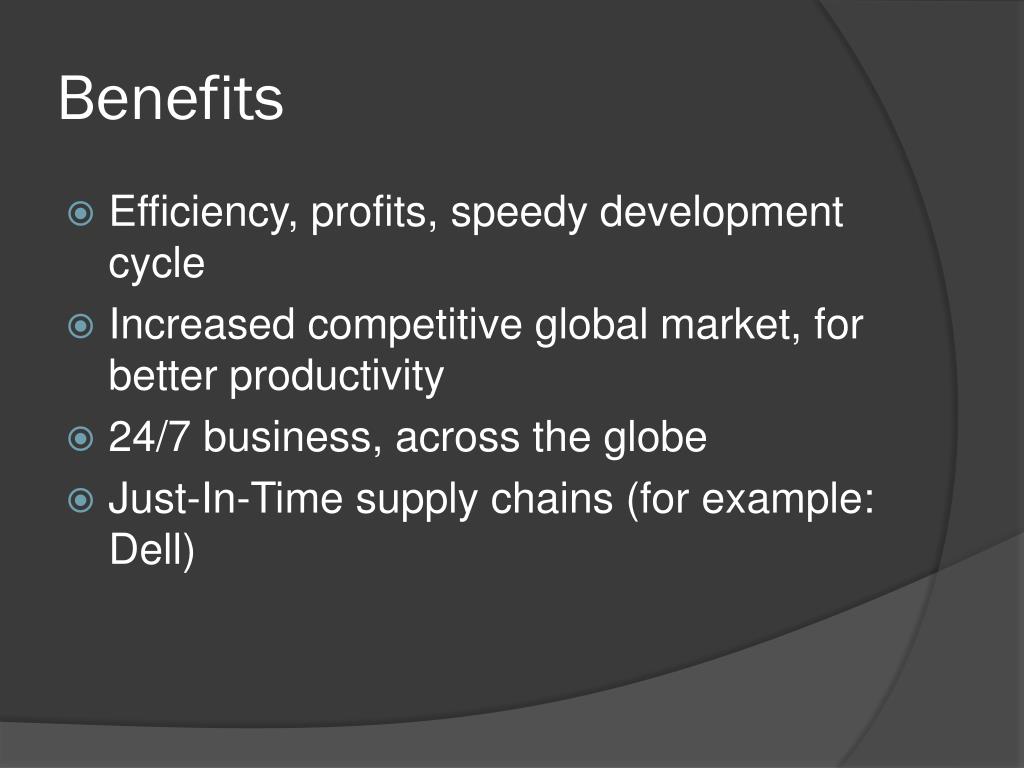 Benefits

Efficiency, profits, speedy development cycle

Increased competitive global market, for better productivity

24/7 business, across the globe

Just-In-Time supply chains (for example: Dell)